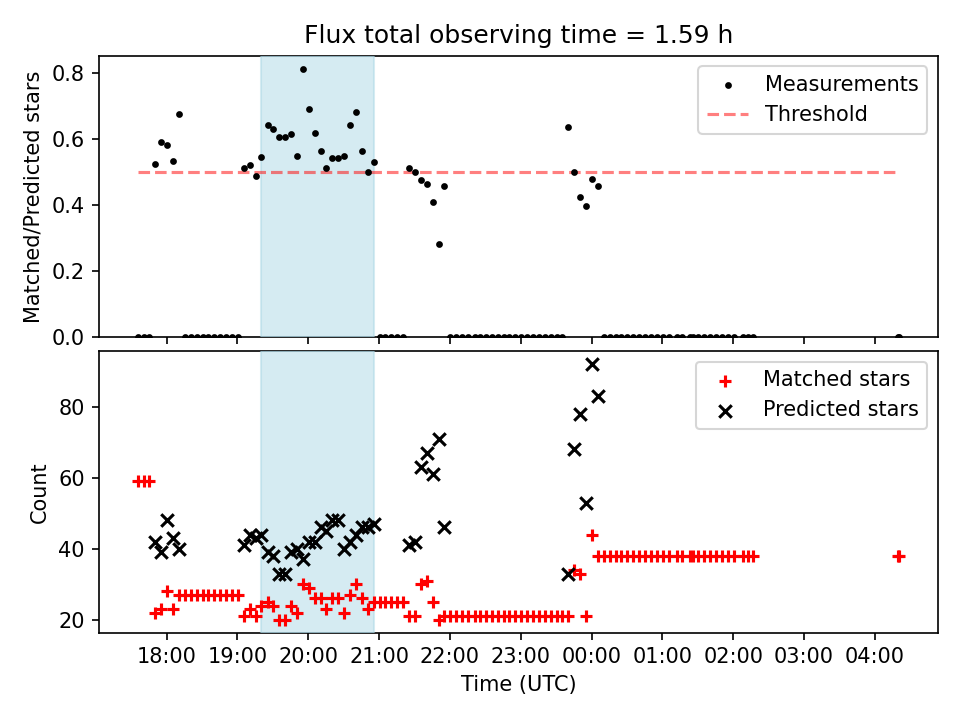 Flux total observing time = 1.59 h

Matched/Predicted stars

0.8
0.6
0.4
0.2
0.0

Measurements
Threshold

Count

80
60
40
20

Matched stars
Predicted stars

18:00 19:00 20:00 21:00 22:00 23:00 00:00 01:00 02:00 03:00 04:00

Time (UTC)